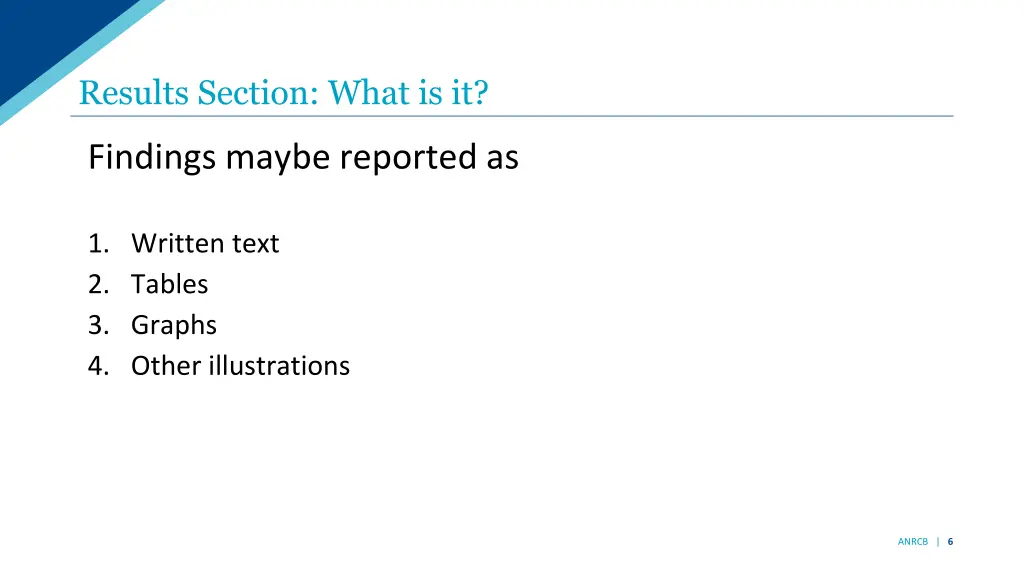 Results Section: What is it?

Findings maybe reported as

1. Written text
2. Tables
3. Graphs
4. Other illustrations

ANRCB | 6